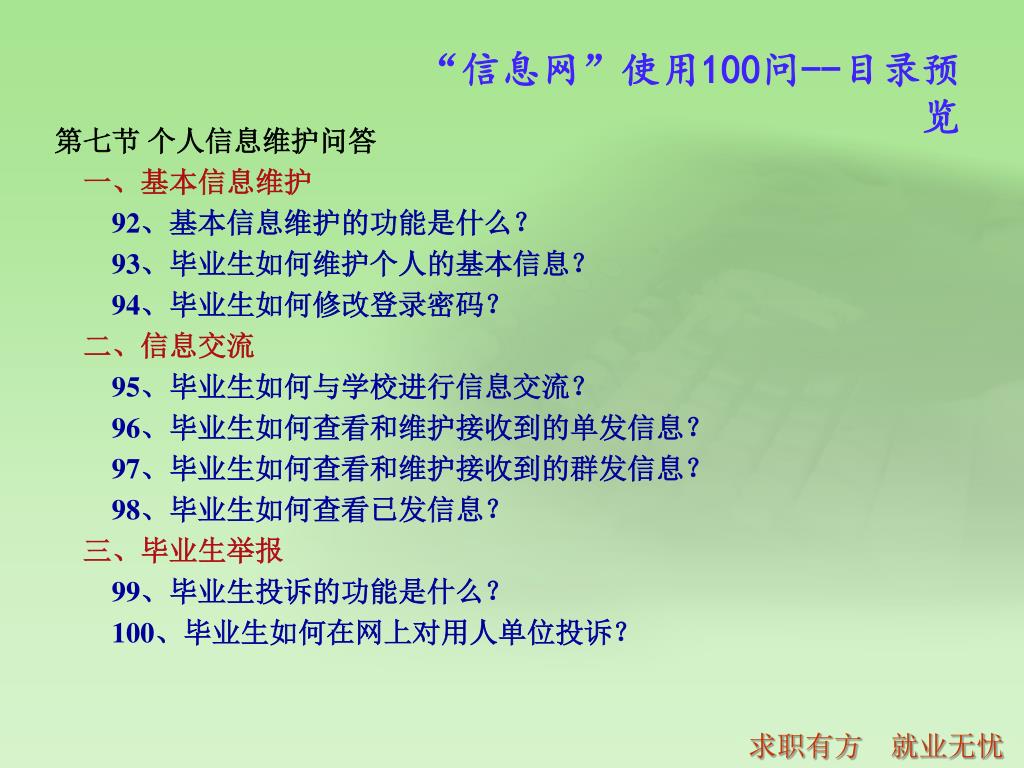 “信息网”使用100问--目录预览

第七节 个人信息维护问答
一、基本信息维护
92、基本信息维护的功能是什么？
93、毕业生如何维护个人的基本信息？
94、毕业生如何修改登录密码？
二、信息交流
95、毕业生如何与学校进行信息交流？
96、毕业生如何查看和维护接收到的单发信息？
97、毕业生如何查看和维护接收到的群发信息？
98、毕业生如何查看已发信息？
三、毕业生举报
99、毕业生投诉的功能是什么？
100、毕业生如何在网上对用人单位投诉？

求职有方 就业无忧